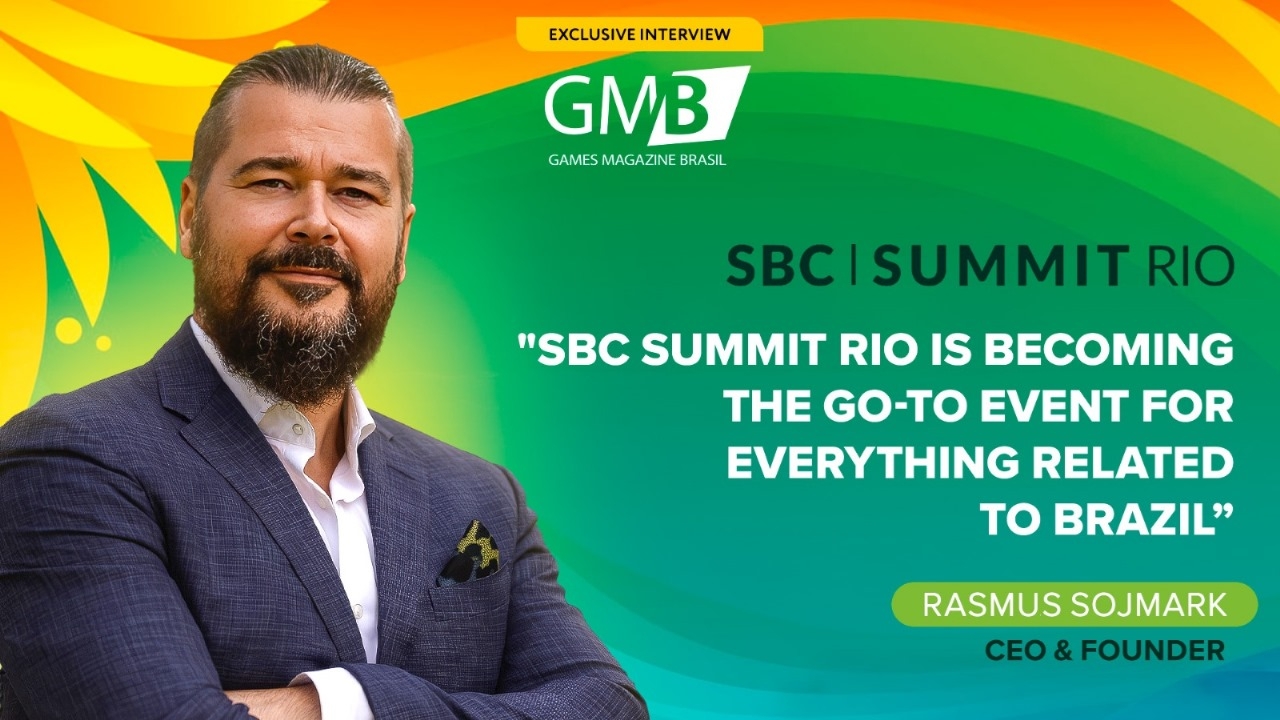 EXCLUSIVE INTERVIEW

GMB
GAMES MAGAZINE BRASIL

SBC | SUMMIT RIO

"SBC SUMMIT RIO IS BECOMING THE GO-TO EVENT FOR EVERYTHING RELATED TO BRAZIL”

RASMUS SOJMARK
CEO & FOUNDER